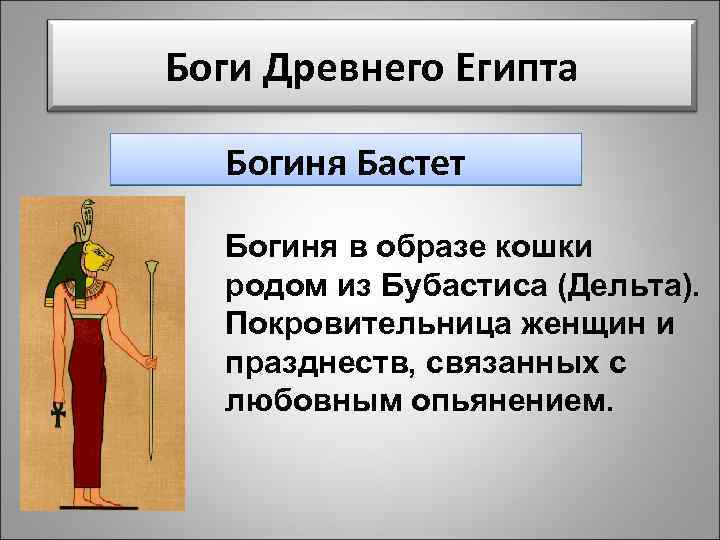 Боги Древнего Египта

Богиня Бастет

Богиня в образе кошки родом из Бубастиса (Дельта). Покровительница женщин и празднеств, связанных с любовным опьянением.